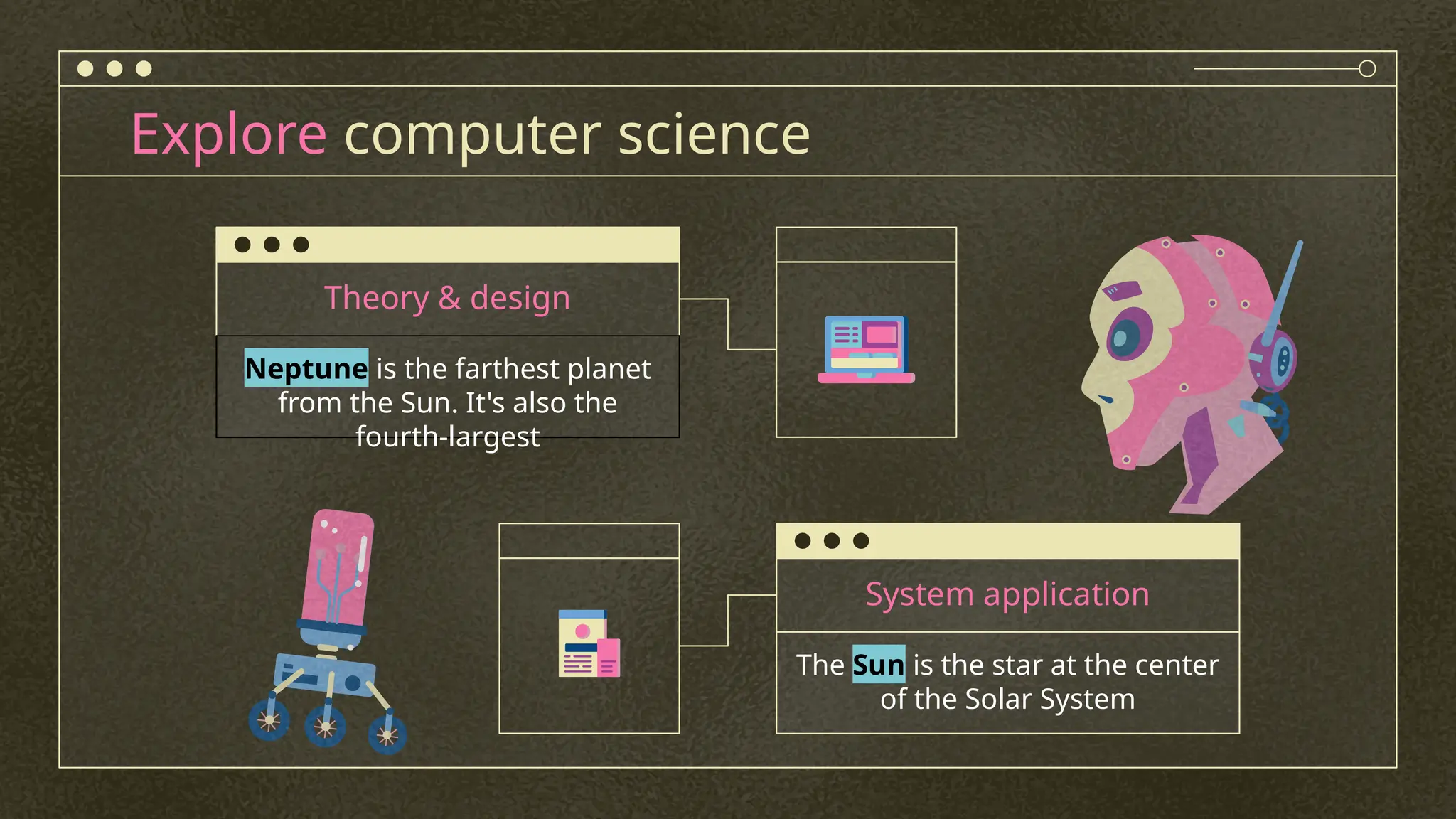 Explore computer science

Theory & design

Neptune is the farthest planet from the Sun. It's also the fourth-largest

System application

The Sun is the star at the center of the Solar System